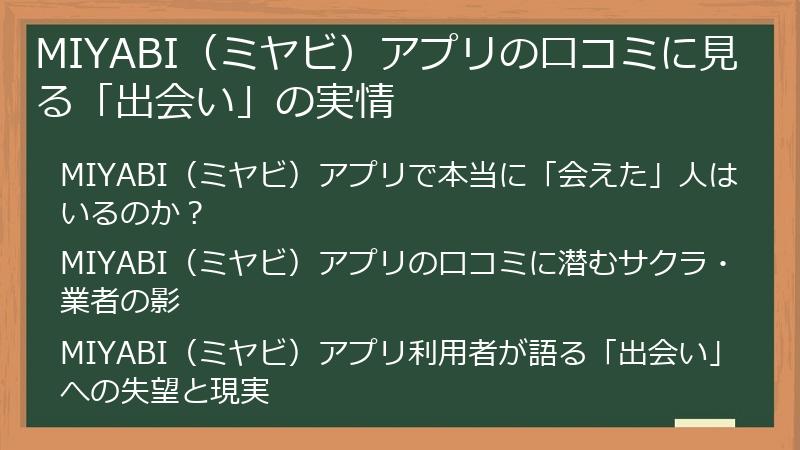 MIYABI（ミヤビ）アプリの口コミに見る「出会い」の実情

MIYABI（ミヤビ）アプリで本当に「会えた」人はいるのか？

MIYABI（ミヤビ）アプリの口コミに潜むサクラ・業者の影

MIYABI（ミヤビ）アプリ利用者が語る「出会い」への失望と現実